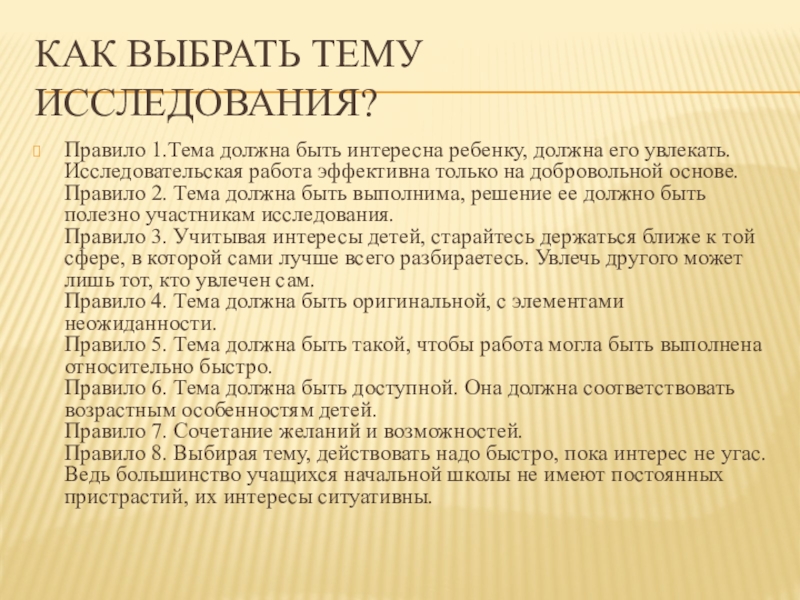 КАК ВЫБРАТЬ ТЕМУ ИССЛЕДОВАНИЯ?

Правило 1.Тема должна быть интересна ребенку, должна его увлекать. Исследовательская работа эффективна только на добровольной основе.
Правило 2. Тема должна быть выполнима, решение ее должно быть полезно участникам исследования.
Правило 3. Учитывая интересы детей, старайтесь держаться ближе к той сфере, в которой сами лучше всего разбираетесь. Увлечь другого может лишь тот, кто увлечен сам.
Правило 4. Тема должна быть оригинальной, с элементами неожиданности.
Правило 5. Тема должна быть такой, чтобы работа могла быть выполнена относительно быстро.
Правило 6. Тема должна быть доступной. Она должна соответствовать возрастным особенностям детей.
Правило 7. Сочетание желаний и возможностей.
Правило 8. Выбирая тему, действовать надо быстро, пока интерес не угас. Ведь большинство учащихся начальной школы не имеют постоянных пристрастий, их интересы ситуативны.